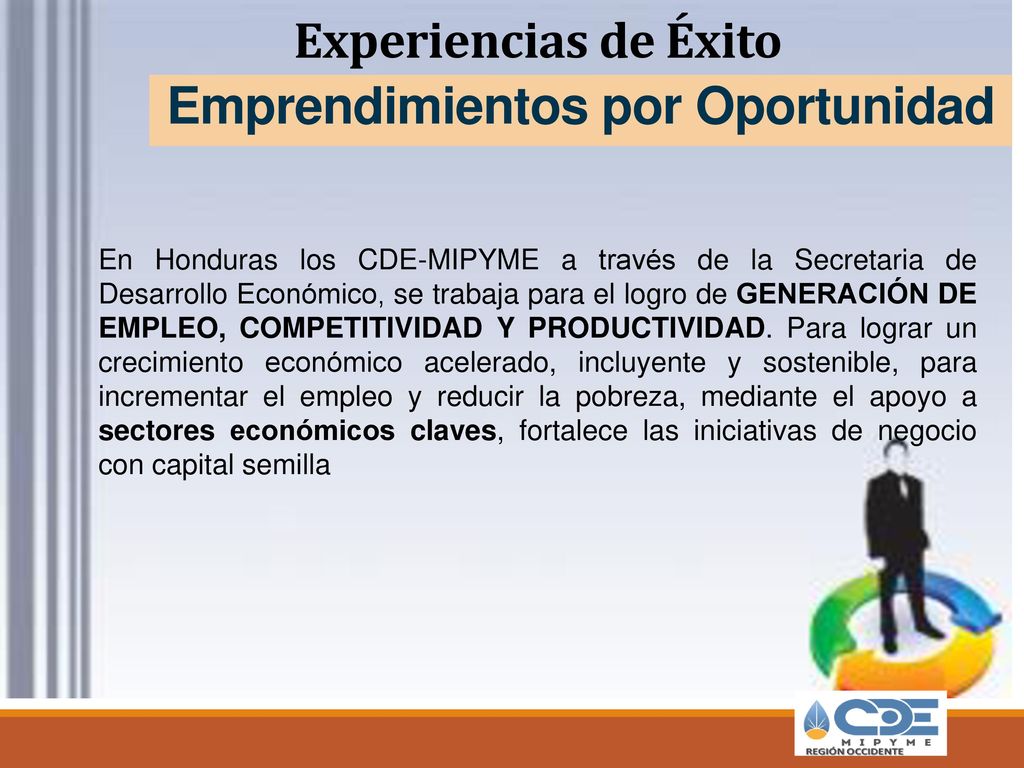 Experiencias de Éxito

Emprendimientos por Oportunidad

En Honduras los CDE-MIPYME a través de la Secretaria de Desarrollo Económico, se trabaja para el logro de GENERACIÓN DE EMPLEO, COMPETITIVIDAD Y PRODUCTIVIDAD. Para lograr un crecimiento económico acelerado, incluyente y sostenible, para incrementar el empleo y reducir la pobreza, mediante el apoyo a sectores económicos claves, fortalece las iniciativas de negocio con capital semilla

CDE
MIPYME
REGIÓN OCCIDENTE